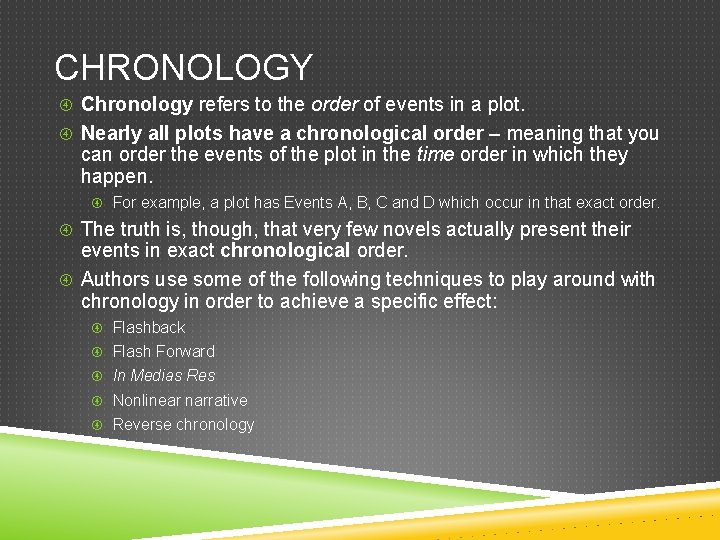 CHRONOLOGY

Chronology refers to the order of events in a plot.

Nearly all plots have a chronological order – meaning that you can order the events of the plot in the time order in which they happen.

For example, a plot has Events A, B, C and D which occur in that exact order.

The truth is, though, that very few novels actually present their events in exact chronological order.

Authors use some of the following techniques to play around with chronology in order to achieve a specific effect:

Flashback

Flash Forward

In Medias Res

Nonlinear narrative

Reverse chronology